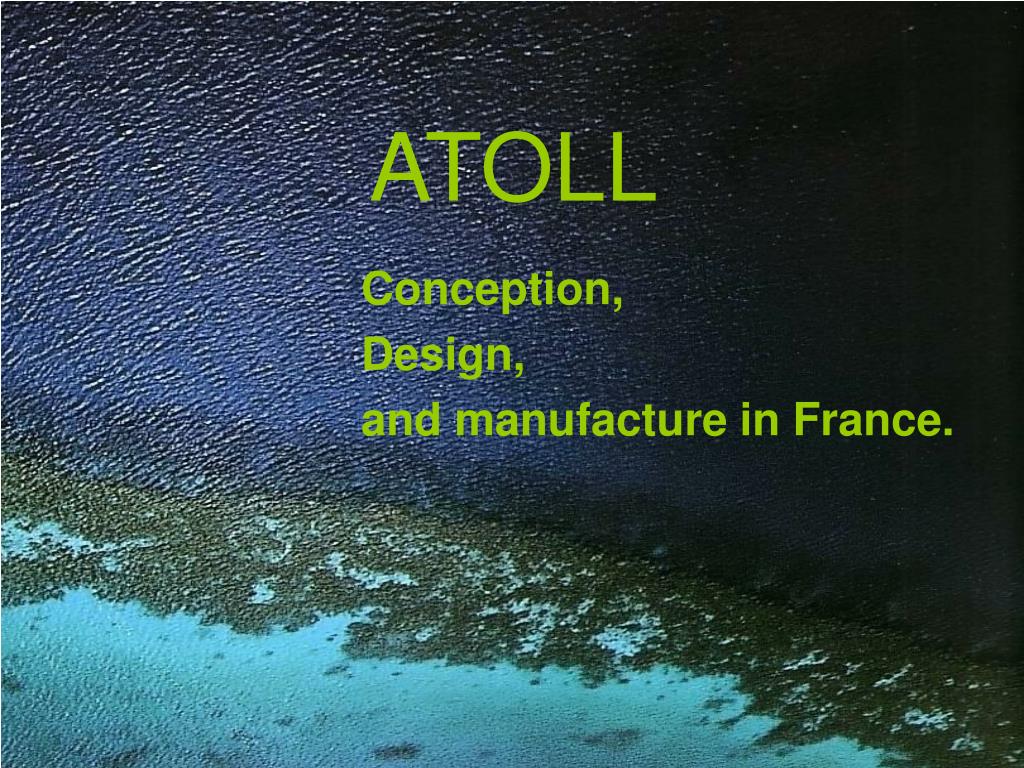 ATOLL

Conception,
Design,
and manufacture in France.